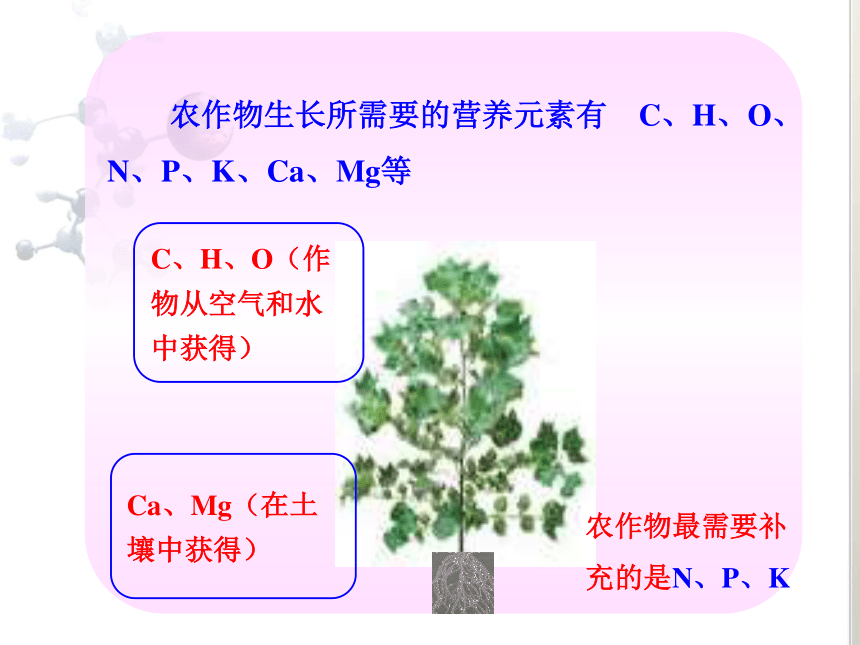 农作物生长所需要的营养元素有　C、H、O、N、P、K、Ca、Mg等

C、H、O（作物从空气和水中获得）

Ca、Mg（在土壤中获得）

农作物最需要补充的是N、P、K